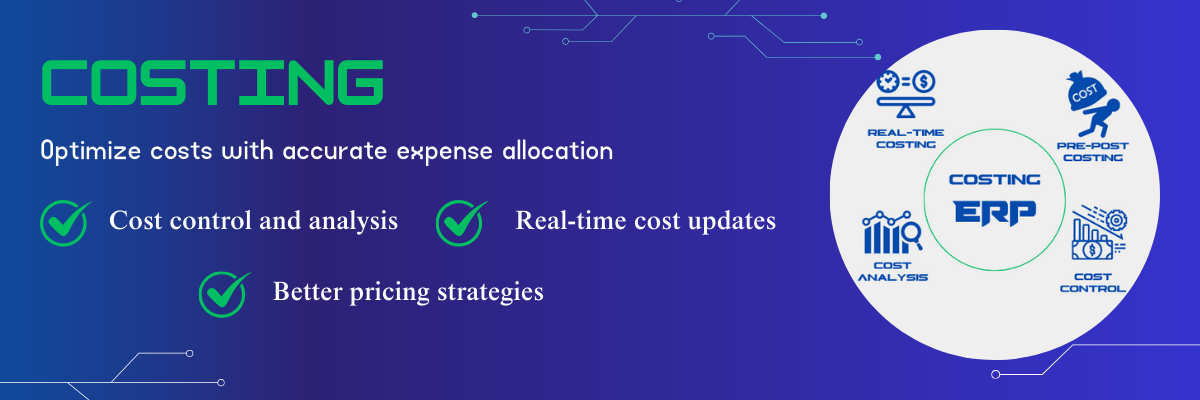 COSTING

Optimize costs with accurate expense allocation

Cost control and analysis

Real-time cost updates

Better pricing strategies

REAL-TIME COSTING

COST

PRE-POST COSTING

COSTING

ERP

COST ANALYSIS

COST CONTROL